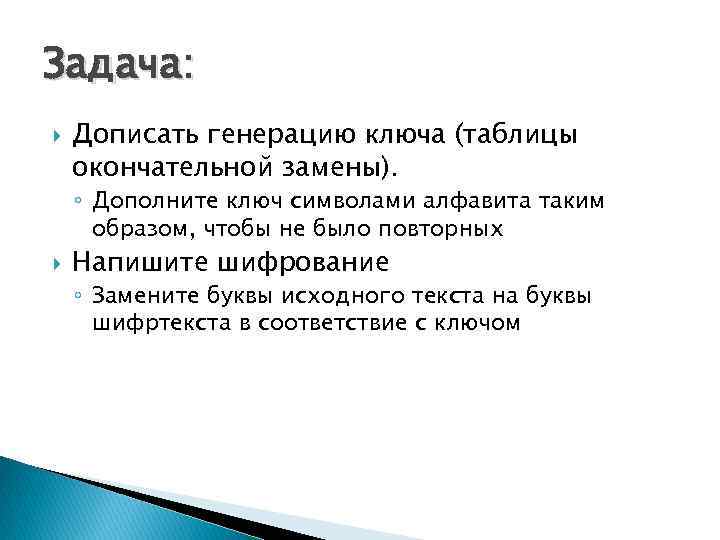 Задача:

Дописать генерацию ключа (таблицы окончательной замены).

Дополните ключ символами алфавита таким образом, чтобы не было повторных

Напишите шифрование

Замените буквы исходного текста на буквы шифртекста в соответствие с ключом